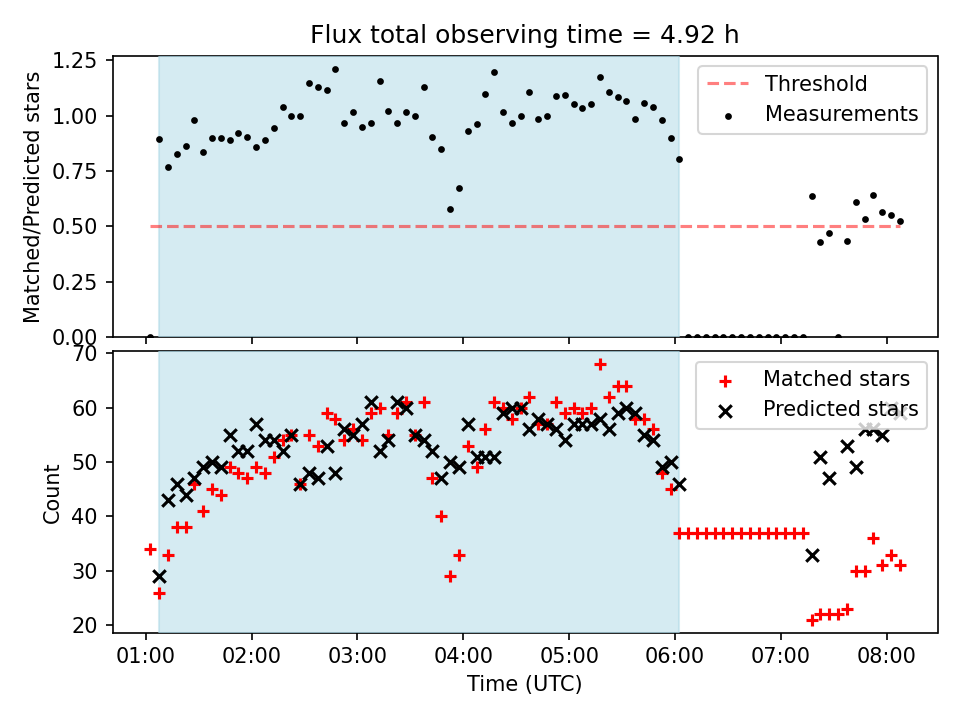 Flux total observing time = 4.92 h

Matched/Predicted stars

1.25
1.00
0.75
0.50
0.25
0.00

Threshold
Measurements

Count

70
60
50
40
30
20

Matched stars
Predicted stars

01:00 02:00 03:00 04:00 05:00 06:00 07:00 08:00

Time (UTC)